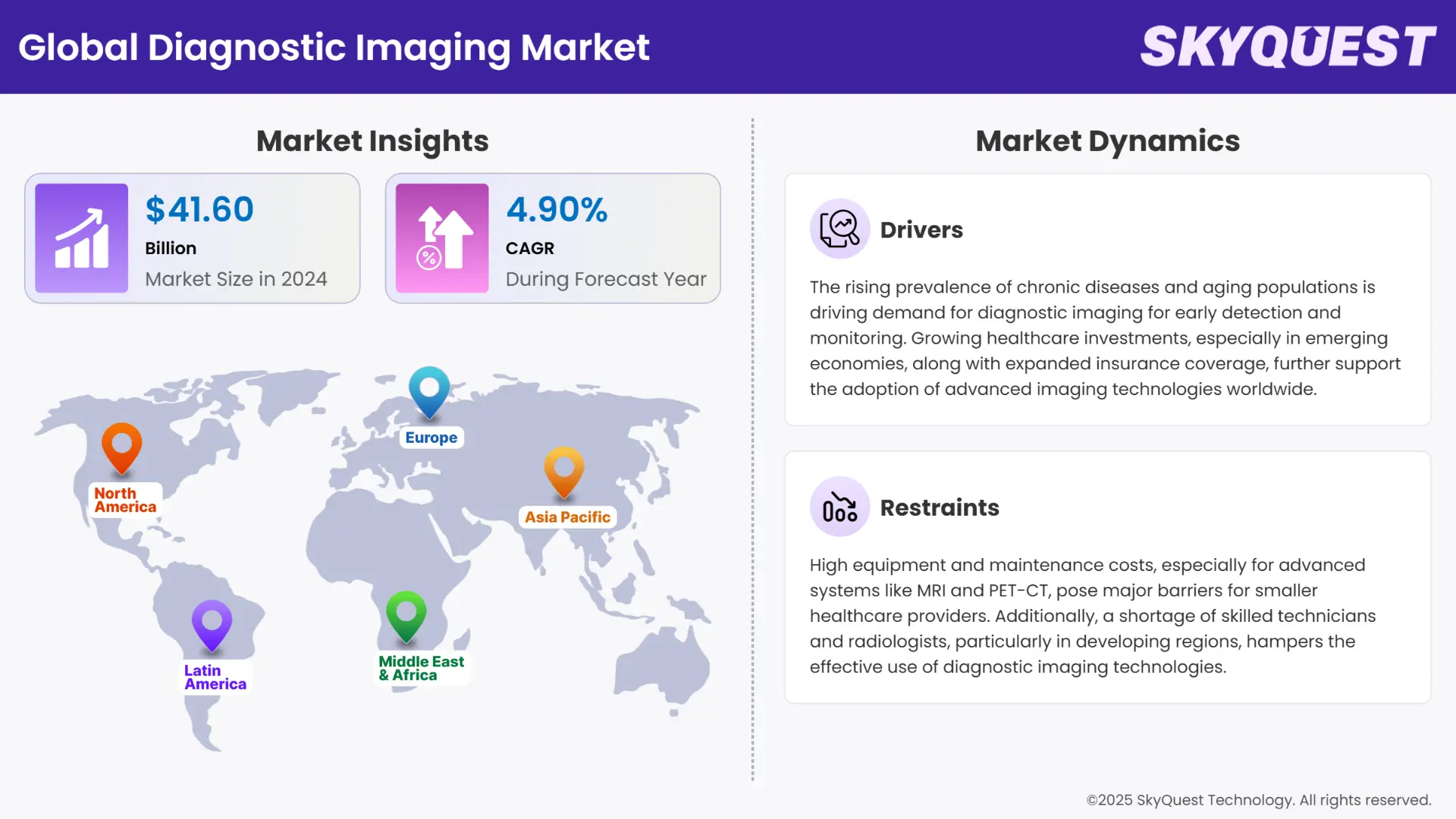 Global Diagnostic Imaging Market

SKYQUEST

Market Insights

$41.60
Billion
Market Size in 2024

4.90%
CAGR
During Forecast Year

North America

Europe

Asia Pacific

Latin America

Middle East & Africa

Market Dynamics

Drivers

The rising prevalence of chronic diseases and aging populations is driving demand for diagnostic imaging for early detection and monitoring. Growing healthcare investments, especially in emerging economies, along with expanded insurance coverage, further support the adoption of advanced imaging technologies worldwide.

Restraints

High equipment and maintenance costs, especially for advanced systems like MRI and PET-CT, pose major barriers for smaller healthcare providers. Additionally, a shortage of skilled technicians and radiologists, particularly in developing regions, hampers the effective use of diagnostic imaging technologies.

©2025 SkyQuest Technology. All rights reserved.